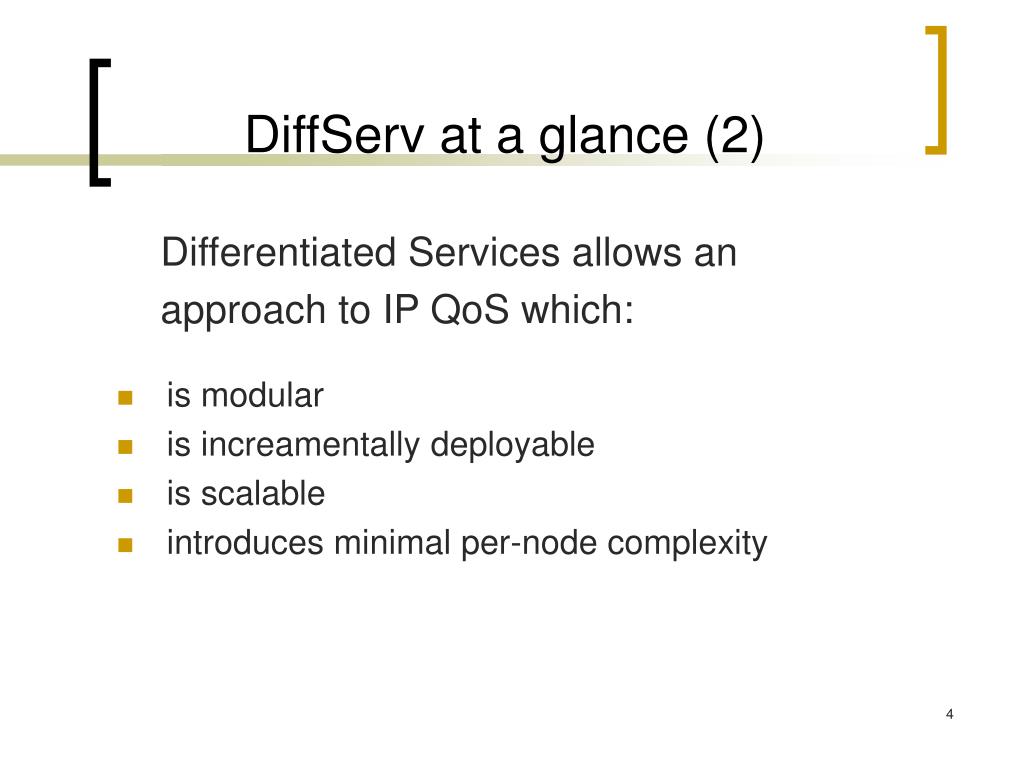 DiffServ at a glance (2)

Differentiated Services allows an approach to IP QoS which:

- is modular
- is increamentally deployable
- is scalable
- introduces minimal per-node complexity

4